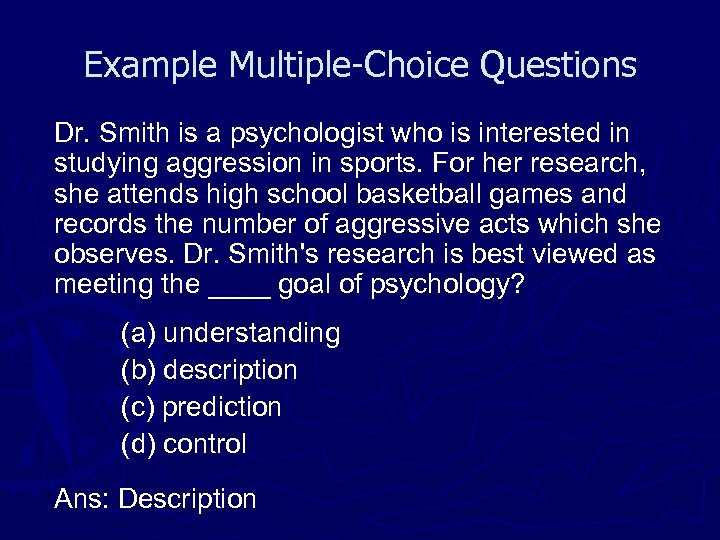 Example Multiple-Choice Questions

Dr. Smith is a psychologist who is interested in studying aggression in sports. For her research, she attends high school basketball games and records the number of aggressive acts which she observes. Dr. Smith's research is best viewed as meeting the ____ goal of psychology?

(a) understanding
(b) description
(c) prediction
(d) control

Ans: Description